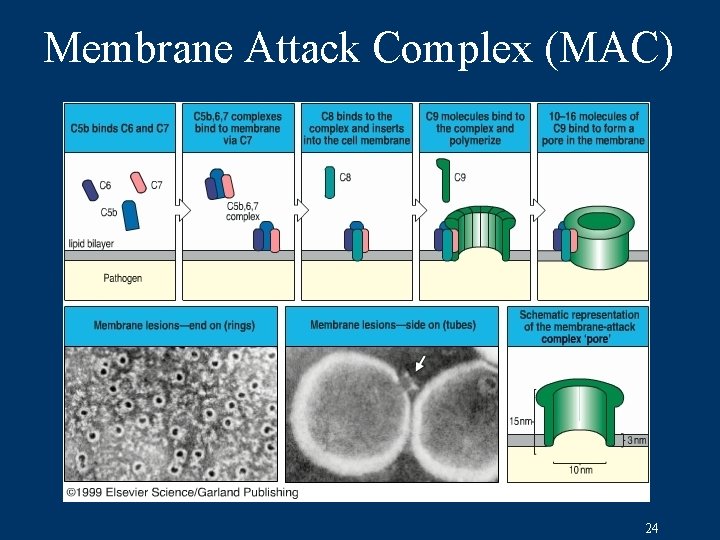 Membrane Attack Complex (MAC)

C5b binds C6 and C7

C6

C7

C5b

lipid bilayer

Pathogen

C5b,6,7 complexes bind to membrane via C7

C5b,6,7 complex

C8 binds to the complex and inserts into the cell membrane

C8

C9 molecules bind to the complex and polymerize

C9

10–16 molecules of C9 bind to form a pore in the membrane

Membrane lesions—end on (rings)

Membrane lesions—side on (tubes)

Schematic representation of the membrane-attack complex 'pore'

15nm

3nm

10nm

©1999 Elsevier Science/Garland Publishing

24